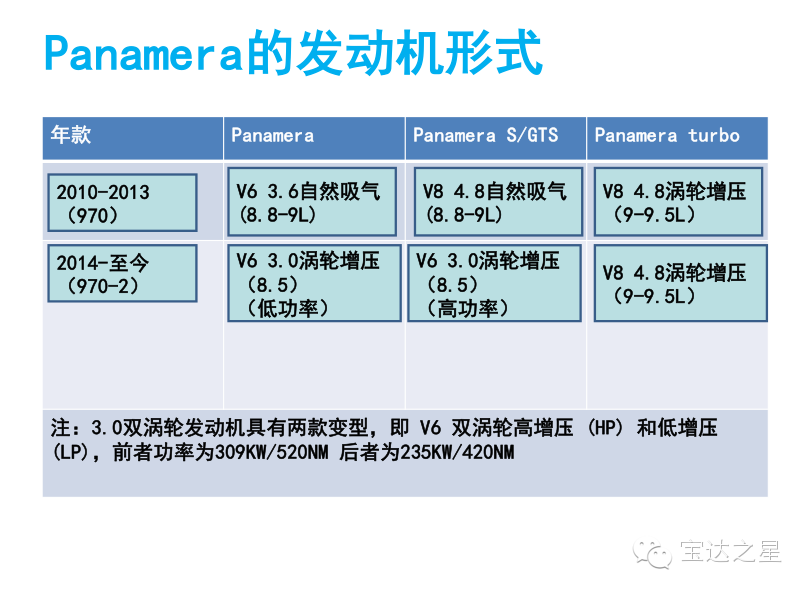 Panamera的发动机形式

| 年款 | Panamera | Panamera S/GTS | Panamera turbo |
|---|---|---|---|
| 2010-2013 （970） | V6 3.6自然吸气 （8.8-9L） | V8 4.8自然吸气 （8.8-9L） | V8 4.8涡轮增压 （9-9.5L） |
| 2014-至今 （970-2） | V6 3.0涡轮增压 （8.5） （低功率） | V6 3.0涡轮增压 （8.5） （高功率） | V8 4.8涡轮增压 （9-9.5L） |

注：3.0双涡轮发动机具有两款变型，即 V6 双涡轮高增压 (HP) 和低增压 (LP)，前者功率为309KW/520NM 后者为235KW/420NM

宝达之星